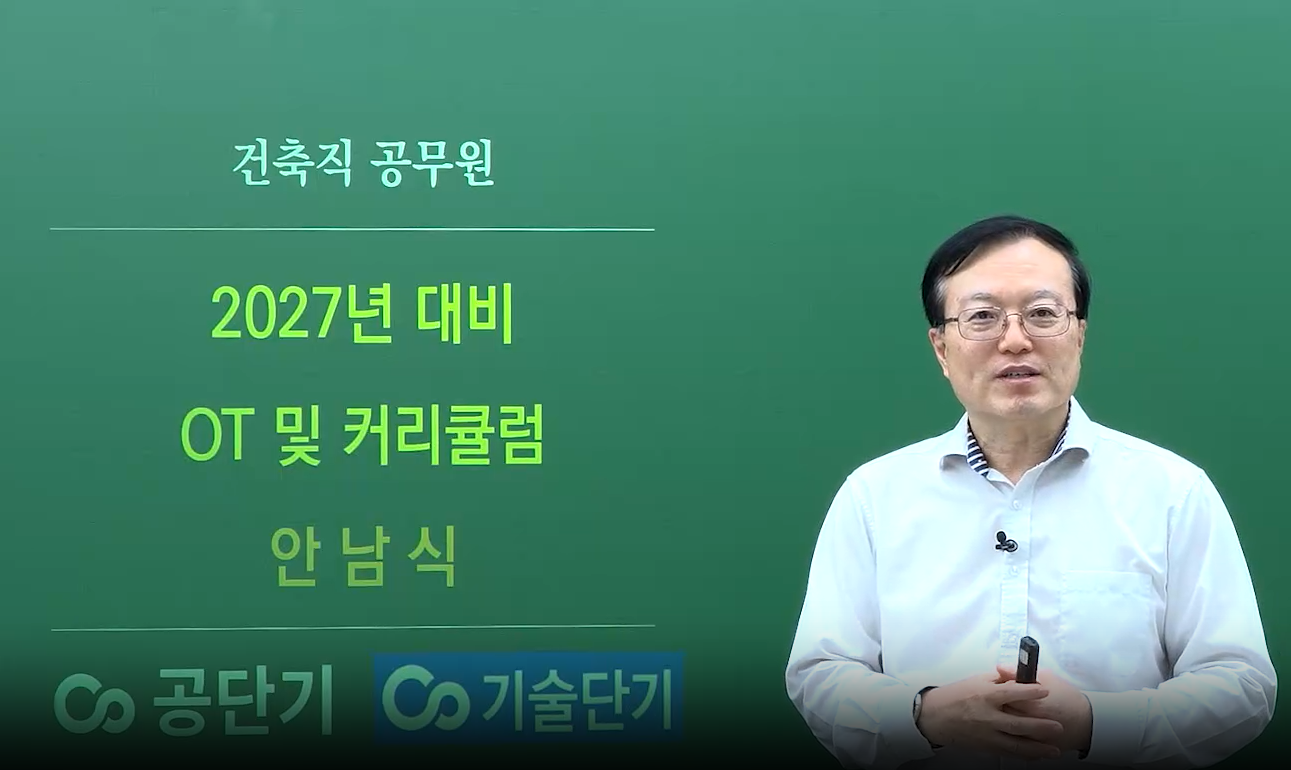 건축직 공무원

2027년 대비

OT 및 커리큘럼

안 남 식

공단기 기술단기